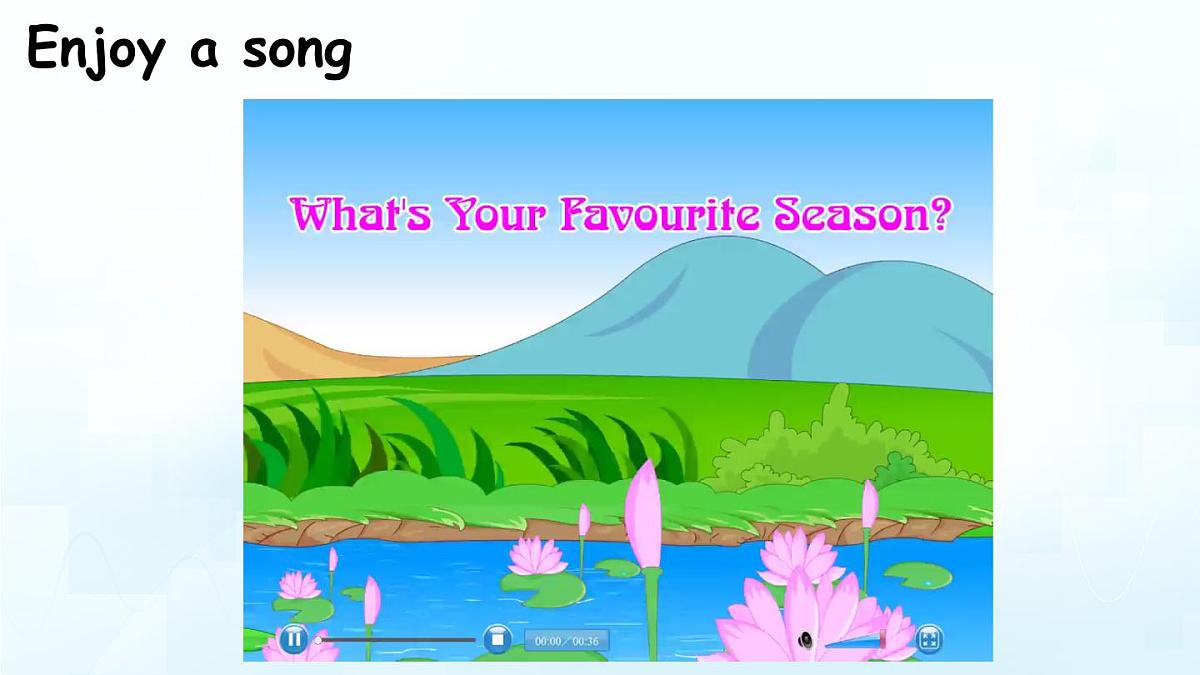 Enjoy a song

What's Your Favourite Season?

00:00 / 00:36